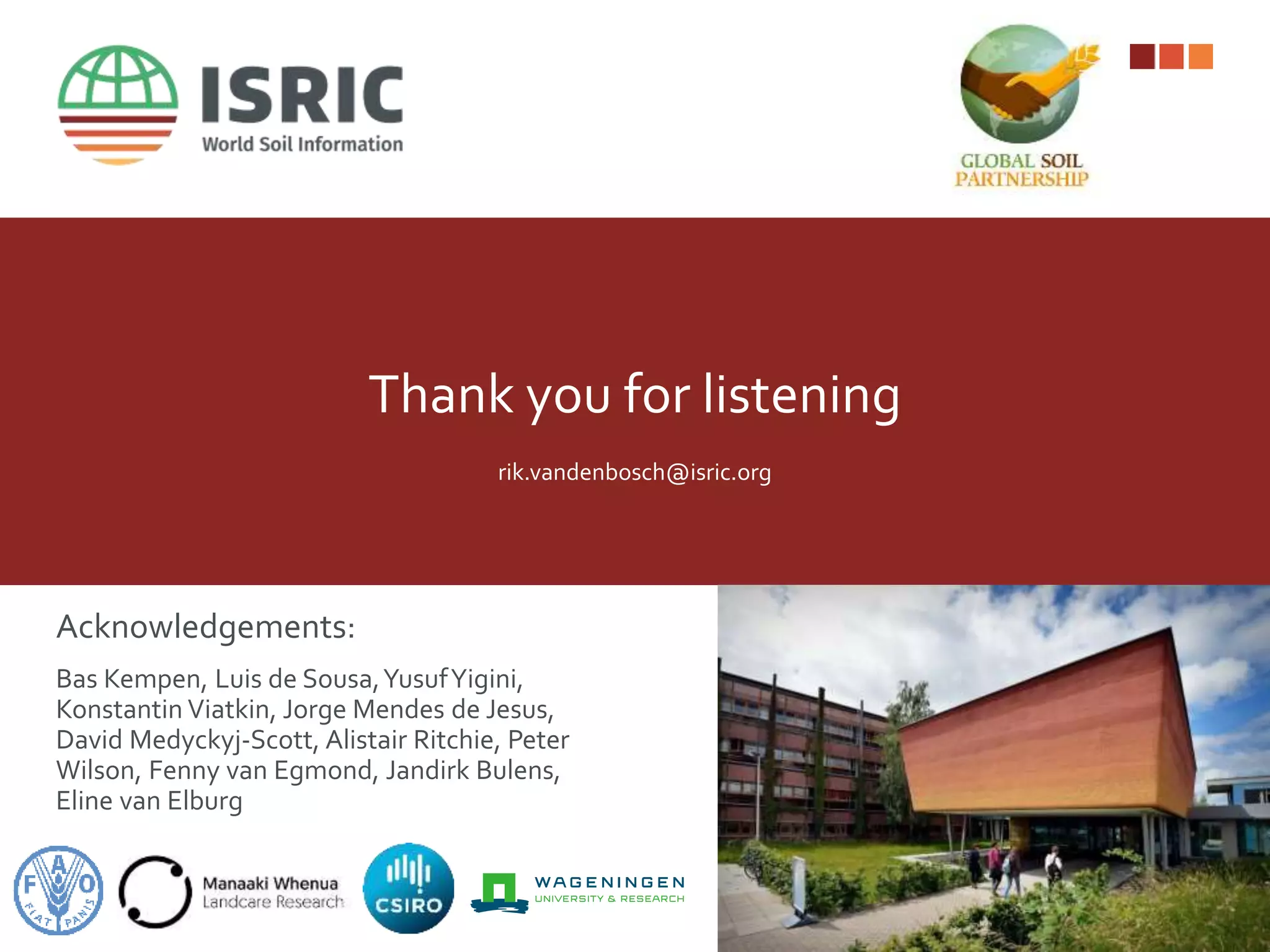 ISRIC
World Soil Information

GLOBAL SOIL PARTNERSHIP

Thank you for listening

rik.vandenbosch@isric.org

Acknowledgements:

Bas Kempen, Luis de Sousa, Yusuf Yigini, Konstantin Viatkin, Jorge Mendes de Jesus, David Medyckyj-Scott, Alistair Ritchie, Peter Wilson, Fenny van Egmond, Jandirk Bulens, Eline van Elburg

FAO FIAT PANIS

Manaaki Whenua
Landcare Research

CSIRO

WAGENINGEN
UNIVERSITY & RESEARCH